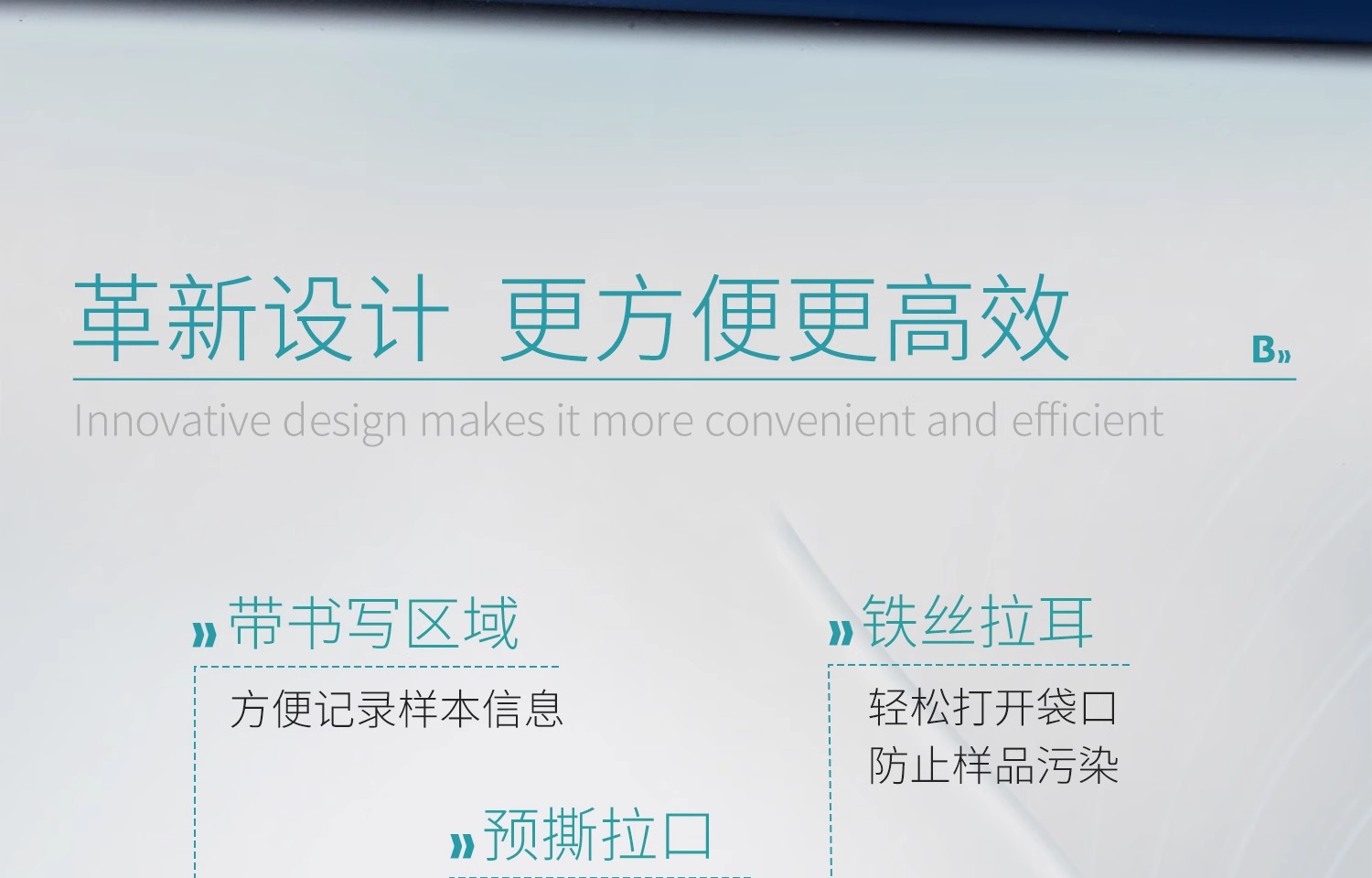 革新设计 更方便更高效

B»

Innovative design makes it more convenient and efficient

» 带书写区域

方便记录样本信息

» 铁丝拉耳

轻松打开袋口
防止样品污染

» 预撕拉口